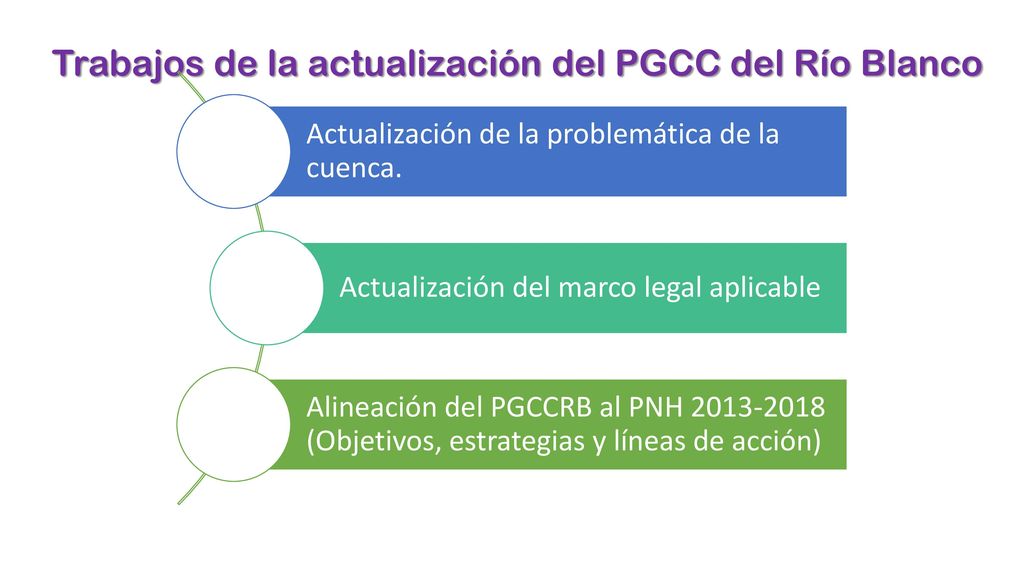 Trabajos de la actualización del PGCC del Río Blanco

Actualización de la problemática de la cuenca.

Actualización del marco legal aplicable

Alineación del PGCCRB al PNH 2013-2018 (Objetivos, estrategias y líneas de acción)